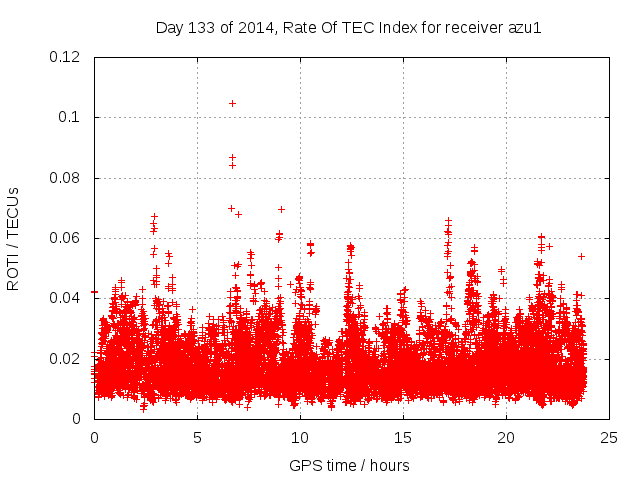 Day 133 of 2014, Rate Of TEC Index for receiver azu1

ROTI / TECUs

0.12
0.1
0.08
0.06
0.04
0.02
0

0
5
10
15
20
25

GPS time / hours